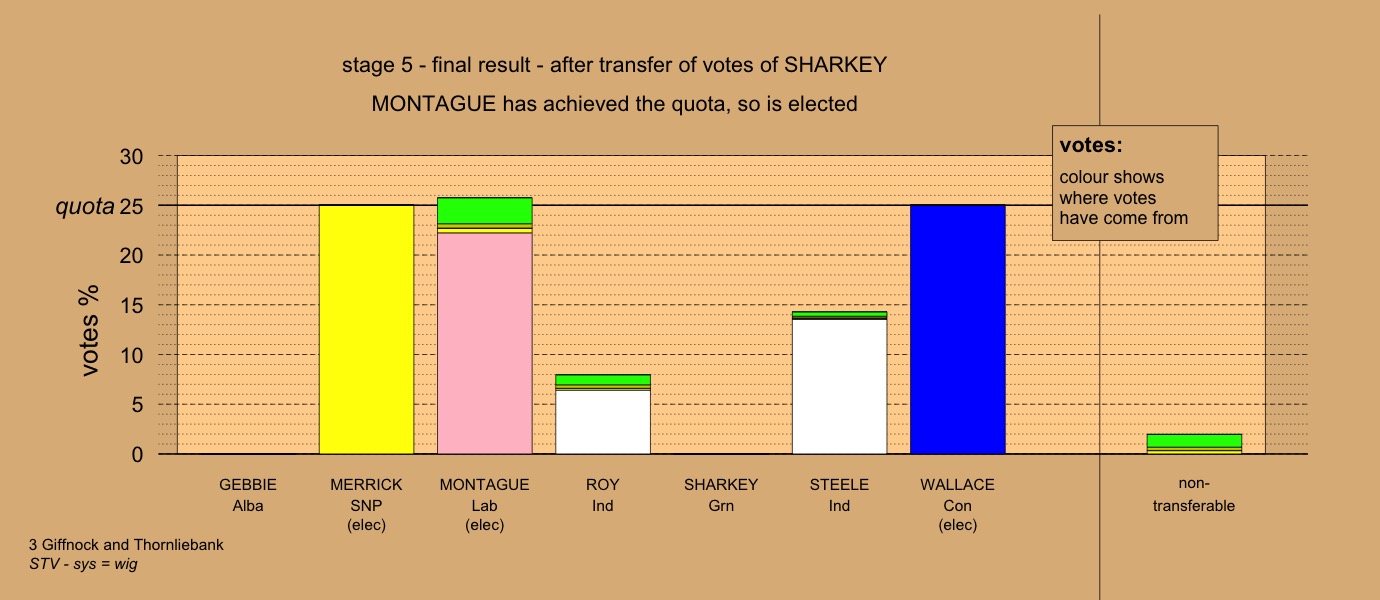 stage 5 - final result - after transfer of votes of SHARKEY

MONTAGUE has achieved the quota, so is elected

votes:
colour shows where votes have come from

30
quota 25
20
15
10
5
0

votes %

GEBBIE
Alba

MERRICK
SNP
(elec)

MONTAGUE
Lab
(elec)

ROY
Ind

SHARKEY
Grn

STEELE
Ind

WALLACE
Con
(elec)

non-transferable

3 Giffnock and Thornliebank
STV - sys = wig